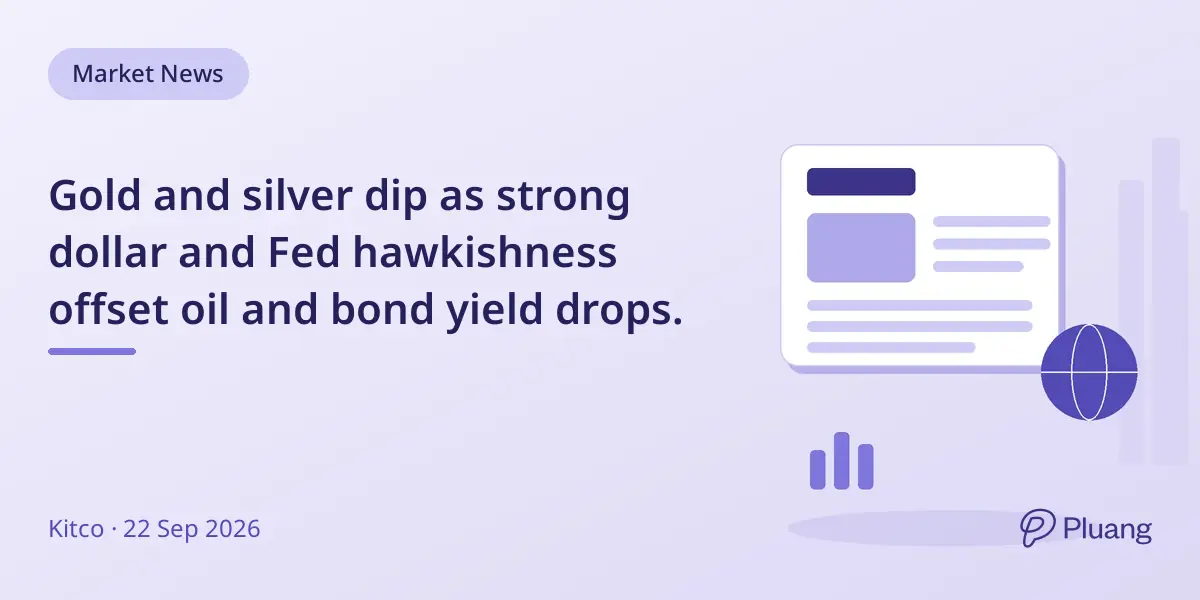 Market News

Gold and silver dip as strong dollar and Fed hawkishness offset oil and bond yield drops.

Kitco · 22 Sep 2026

Pluang